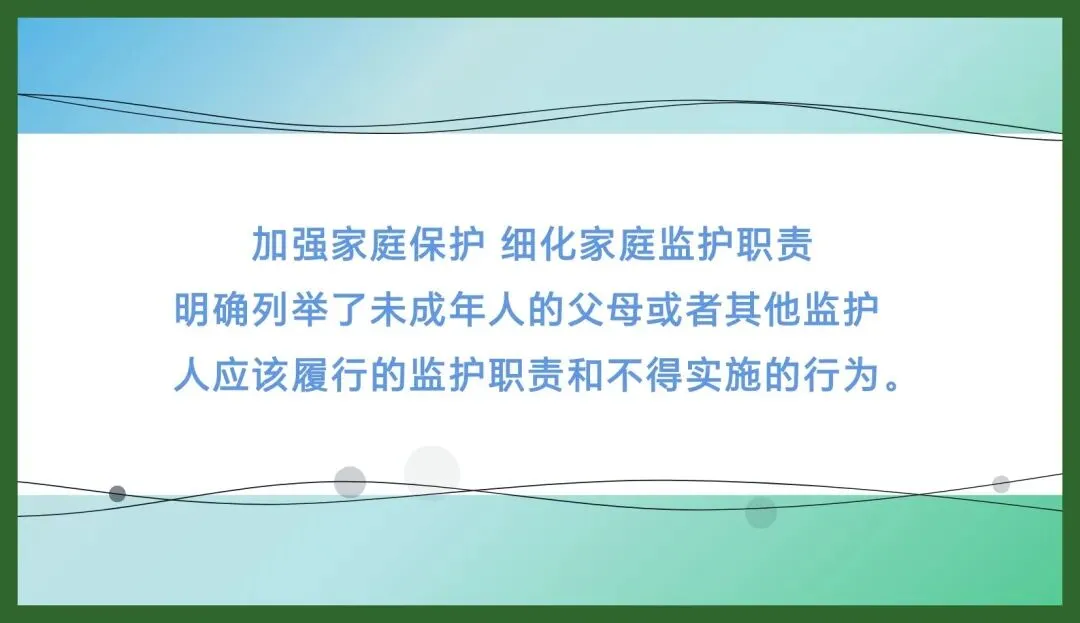 加强家庭保护 细化家庭监护职责

明确列举了未成年人的父母或者其他监护人应该履行的监护职责和不得实施的行为。